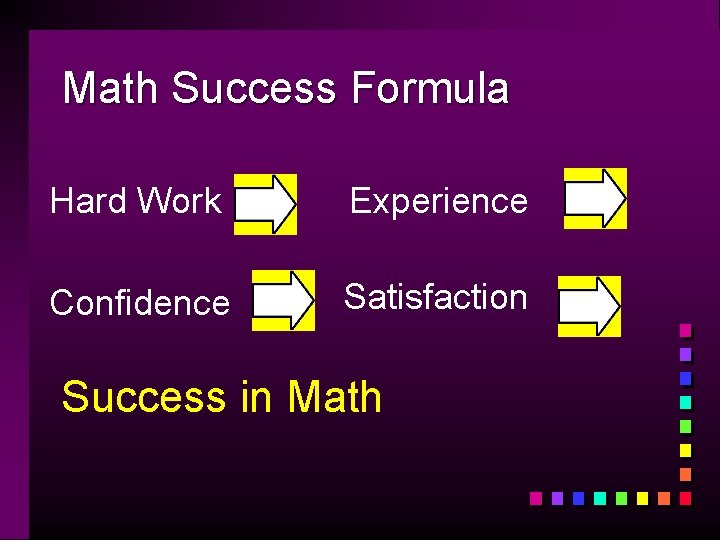 Math Success Formula

Hard Work

Experience

Confidence

Satisfaction

Success in Math